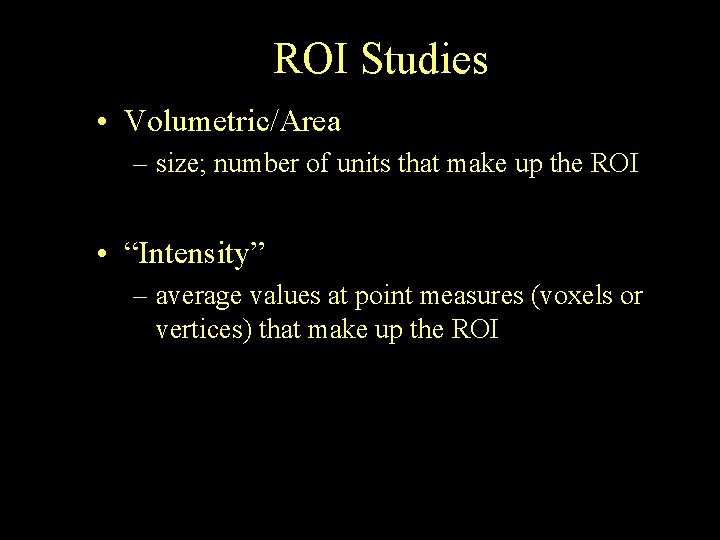 ROI Studies

• Volumetric/Area
– size; number of units that make up the ROI

• “Intensity”
– average values at point measures (voxels or vertices) that make up the ROI